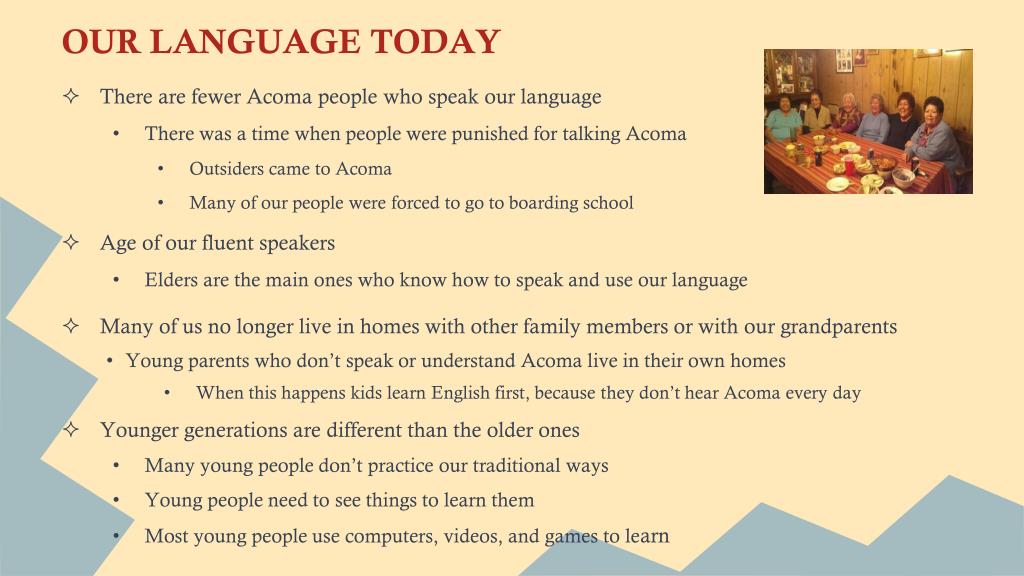 OUR LANGUAGE TODAY

✧ There are fewer Acoma people who speak our language

• There was a time when people were punished for talking Acoma

• Outsiders came to Acoma

• Many of our people were forced to go to boarding school

✧ Age of our fluent speakers

• Elders are the main ones who know how to speak and use our language

✧ Many of us no longer live in homes with other family members or with our grandparents

• Young parents who don't speak or understand Acoma live in their own homes

• When this happens kids learn English first, because they don't hear Acoma every day

✧ Younger generations are different than the older ones

• Many young people don't practice our traditional ways

• Young people need to see things to learn them

• Most young people use computers, videos, and games to learn